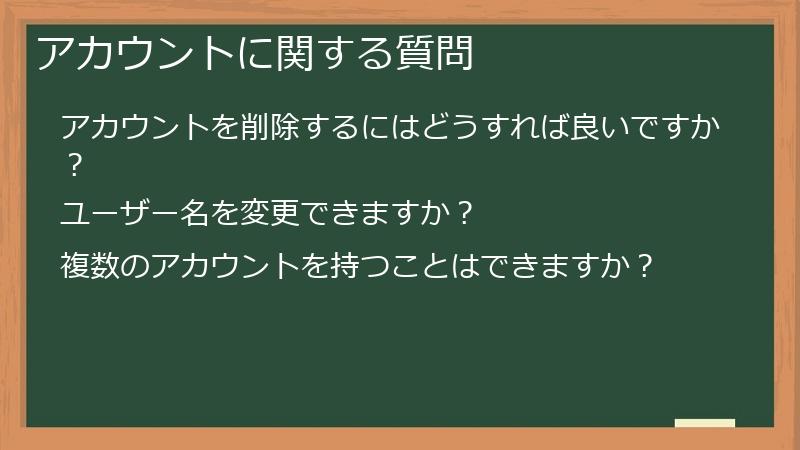 アカウントに関する質問

アカウントを削除するにはどうすれば良いですか？

ユーザー名を変更できますか？

複数のアカウントを持つことはできますか？